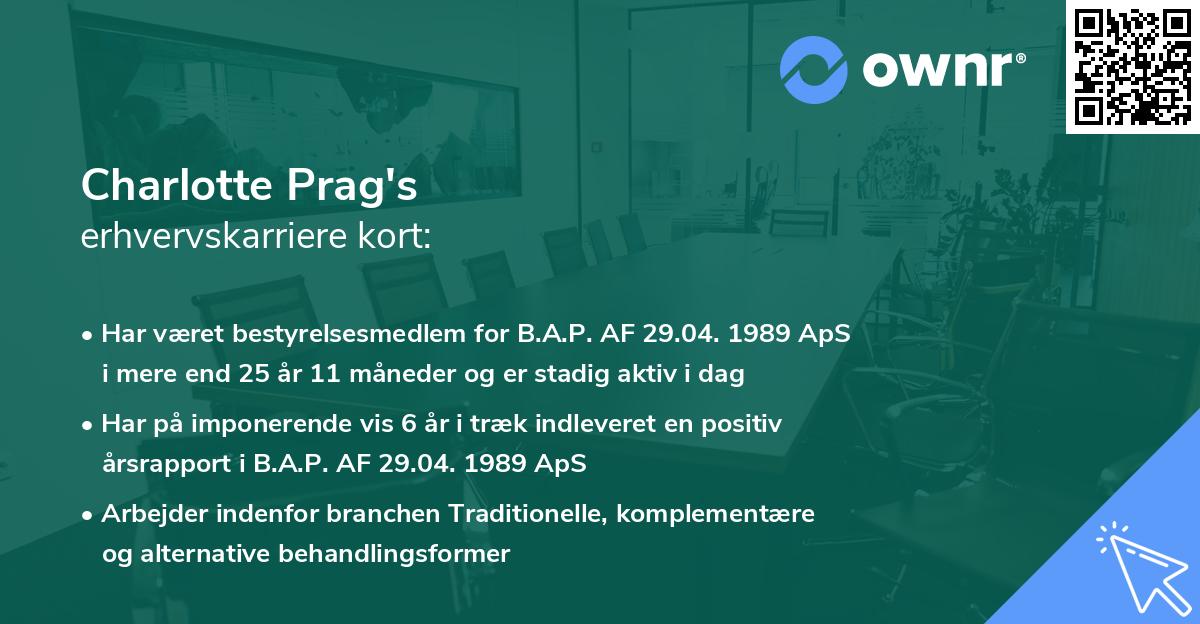 ownr®

Charlotte Prag's
erhvervskarriere kort:

• Har været bestyrelsesmedlem for B.A.P. AF 29.04. 1989 ApS i mere end 25 år 11 måneder og er stadig aktiv i dag

• Har på imponerende vis 6 år i træk indleveret en positiv årsrapport i B.A.P. AF 29.04. 1989 ApS

• Arbejder indenfor branchen Traditionelle, komplementære og alternative behandlingsformer